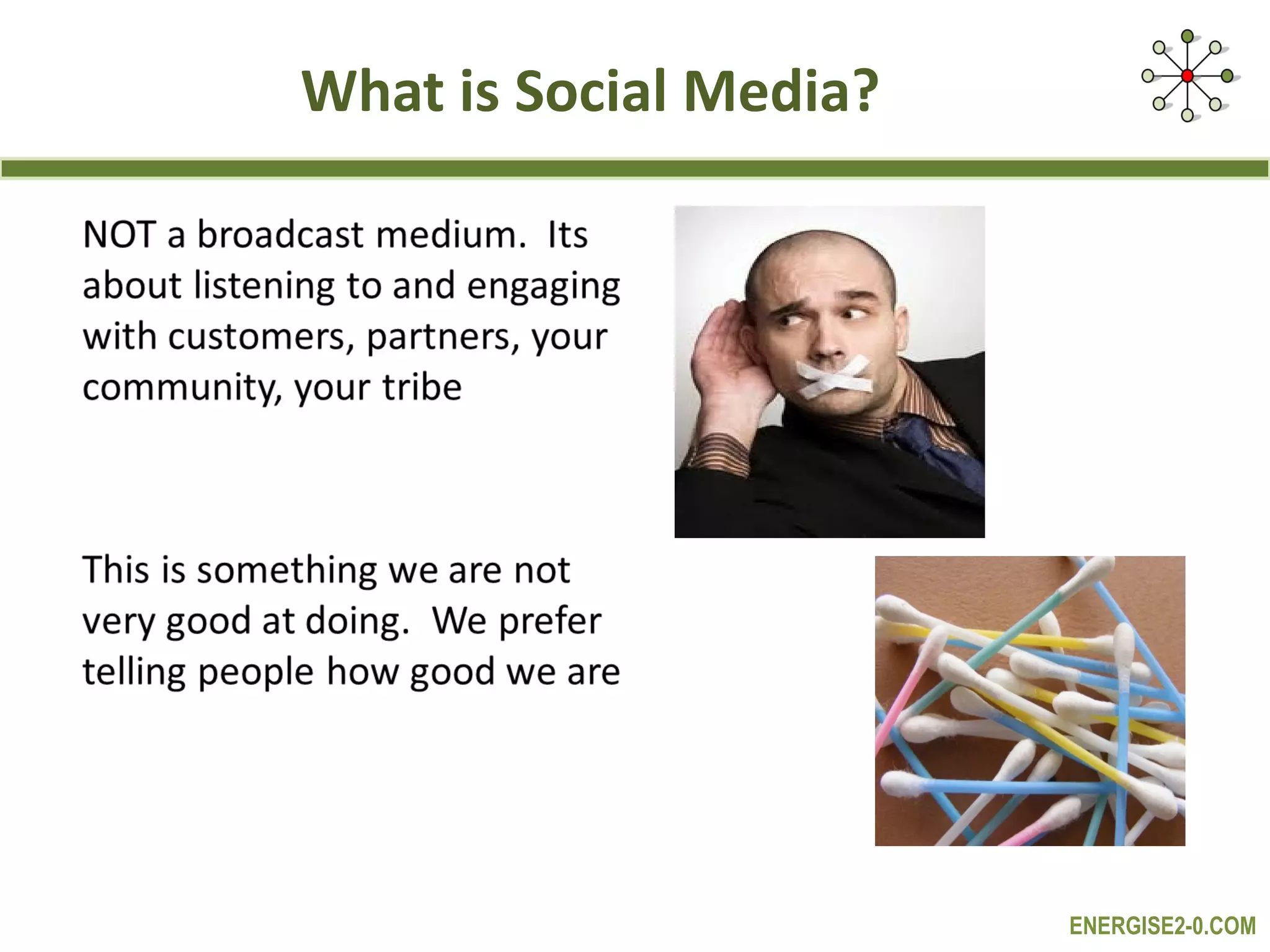 What is Social Media?

NOT a broadcast medium. Its about listening to and engaging with customers, partners, your community, your tribe

This is something we are not very good at doing. We prefer telling people how good we are

ENERGISE2-0.COM